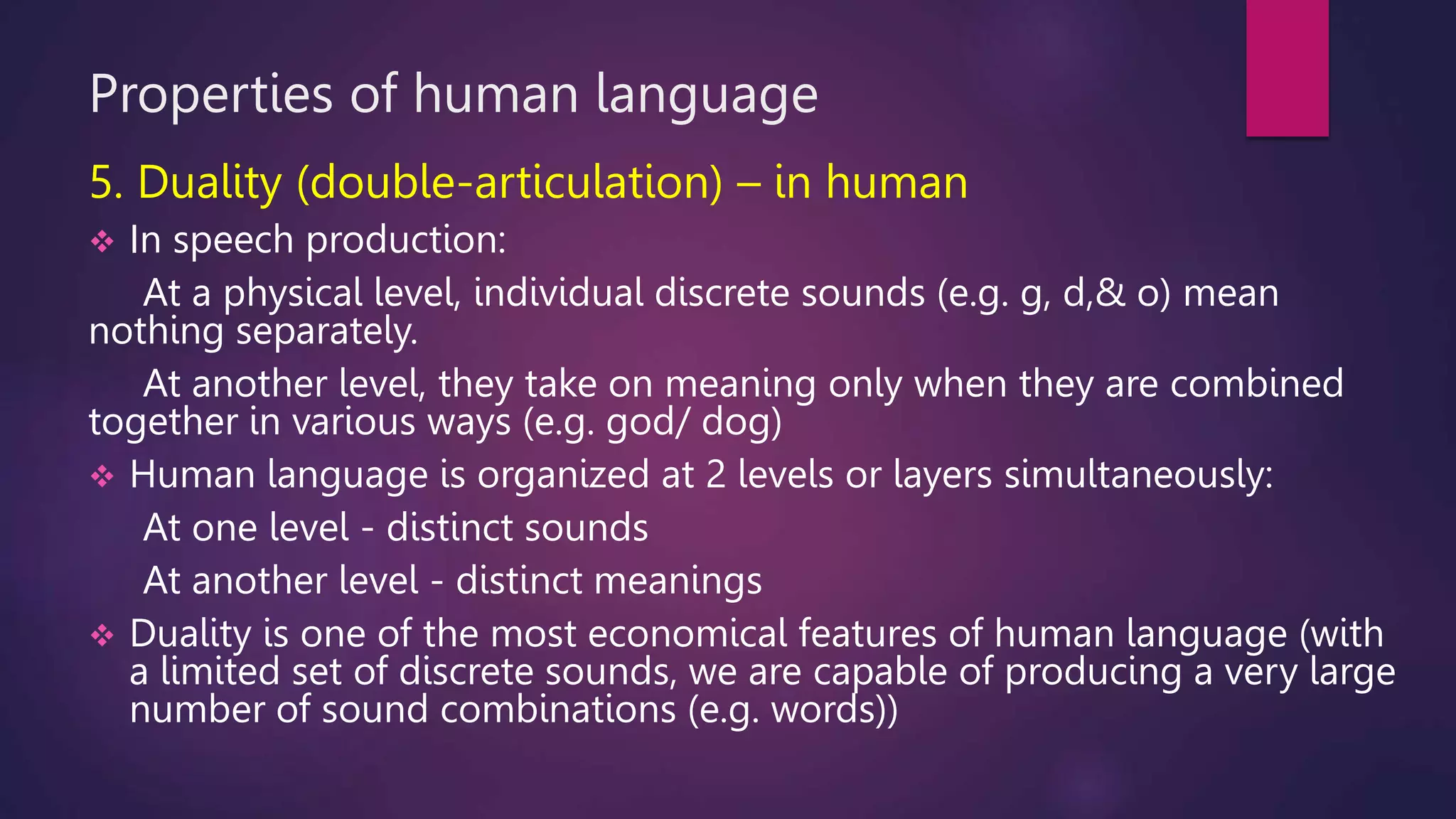 Properties of human language

5. Duality (double-articulation) – in human

❖ In speech production:

At a physical level, individual discrete sounds (e.g. g, d,& o) mean nothing separately.

At another level, they take on meaning only when they are combined together in various ways (e.g. god/ dog)

❖ Human language is organized at 2 levels or layers simultaneously:

At one level - distinct sounds

At another level - distinct meanings

❖ Duality is one of the most economical features of human language (with a limited set of discrete sounds, we are capable of producing a very large number of sound combinations (e.g. words))